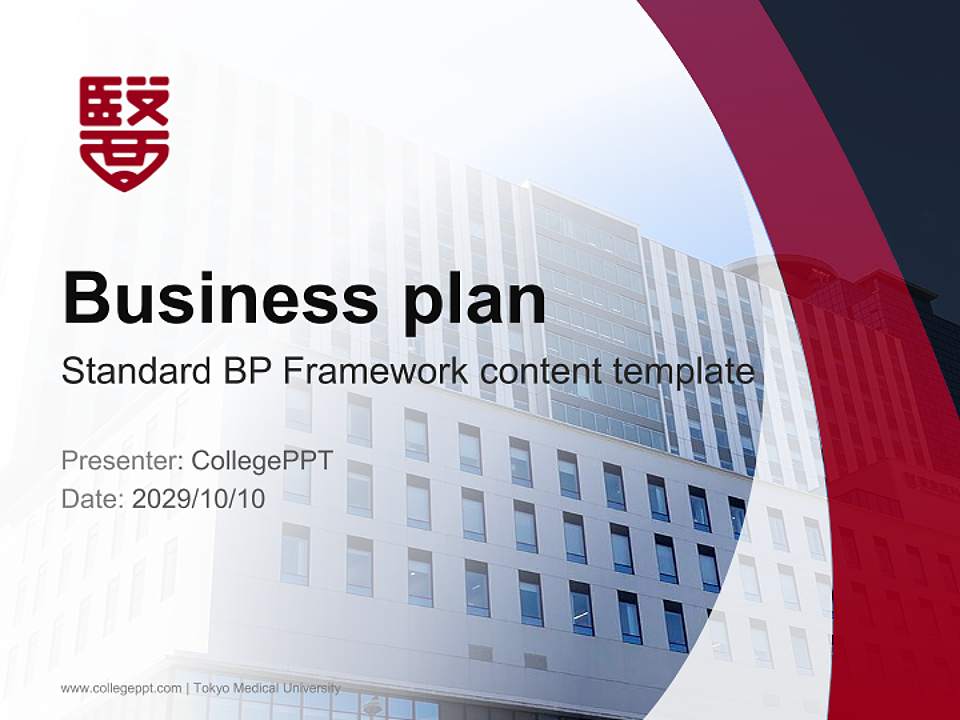 醫

Business plan

Standard BP Framework content template

Presenter: CollegePPT
Date: 2029/10/10

www.collegeppt.com | Tokyo Medical University